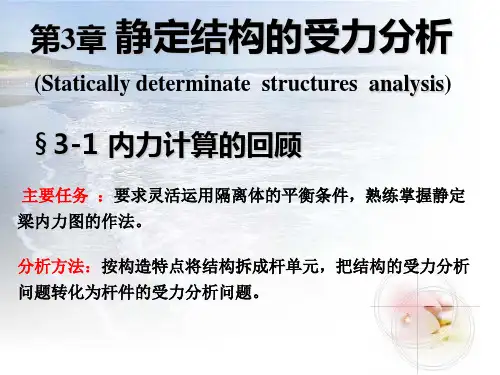 第3章 静定结构的受力分析
(Statically determinate structures analysis)

§3-1 内力计算的回顾

主要任务 ：要求灵活运用隔离体的平衡条件，熟练掌握静定梁内力图的作法。

分析方法：按构造特点将结构拆成杆单元，把结构的受力分析问题转化为杆件的受力分析问题。